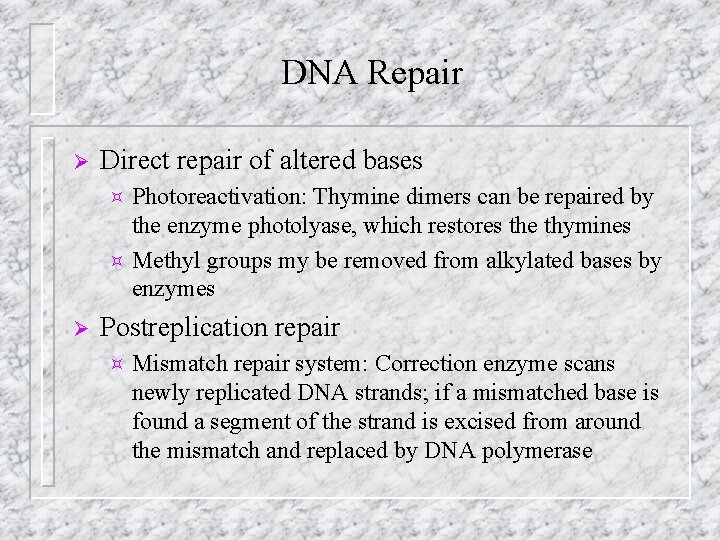 DNA Repair

➢ Direct repair of altered bases

¤ Photoreactivation: Thymine dimers can be repaired by the enzyme photolyase, which restores the thymines

¤ Methyl groups my be removed from alkylated bases by enzymes

➢ Postreplication repair

¤ Mismatch repair system: Correction enzyme scans newly replicated DNA strands; if a mismatched base is found a segment of the strand is excised from around the mismatch and replaced by DNA polymerase